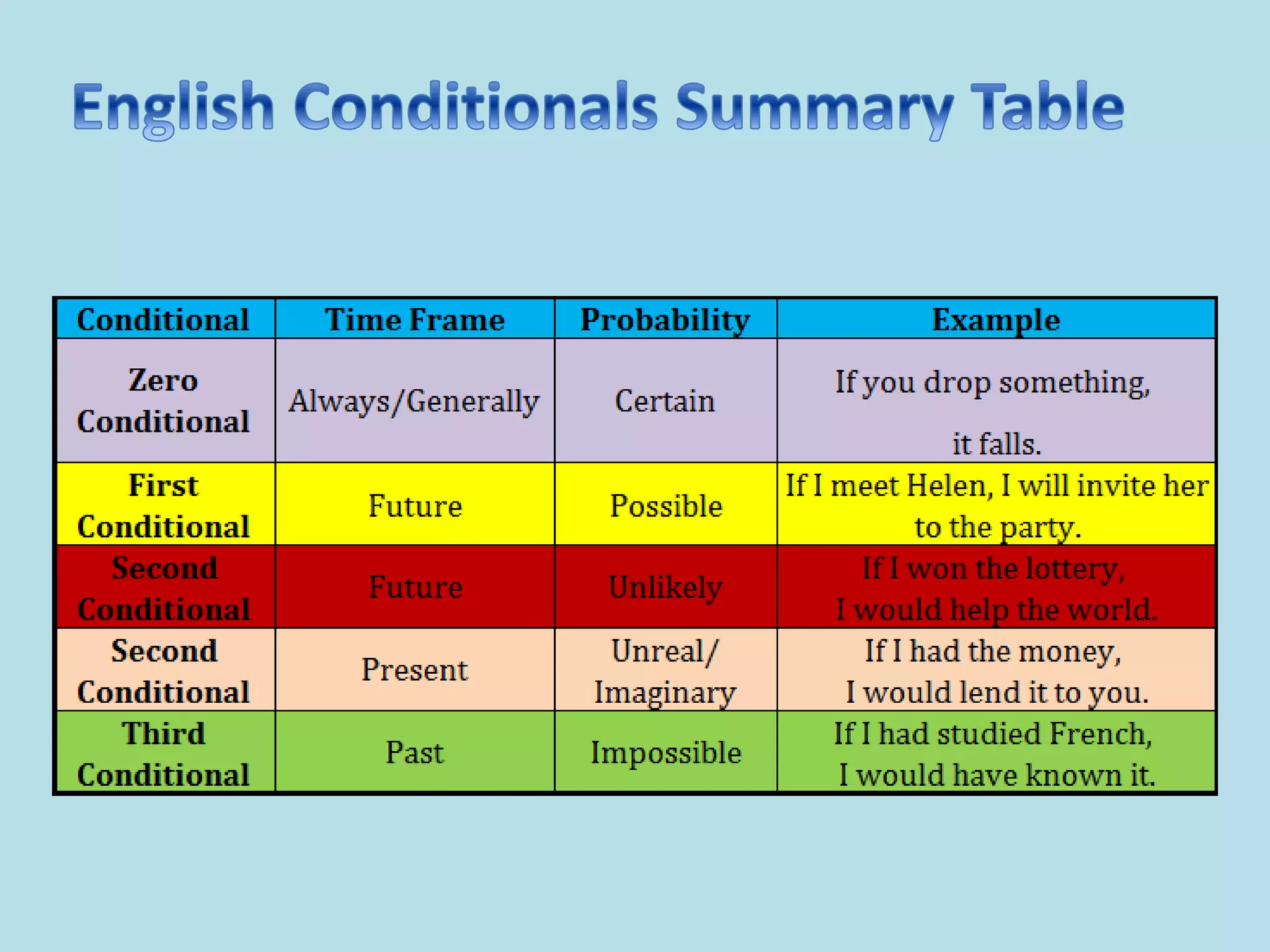 English Conditionals Summary Table

| Conditional | Time Frame | Probability | Example |
|---|---|---|---|
| Zero Conditional | Always/Generally | Certain | If you drop something, it falls. |
| First Conditional | Future | Possible | If I meet Helen, I will invite her to the party. |
| Second Conditional | Future | Unlikely | If I won the lottery, I would help the world. |
| Second Conditional | Present | Unreal/ Imaginary | If I had the money, I would lend it to you. |
| Third Conditional | Past | Impossible | If I had studied French, I would have known it. |